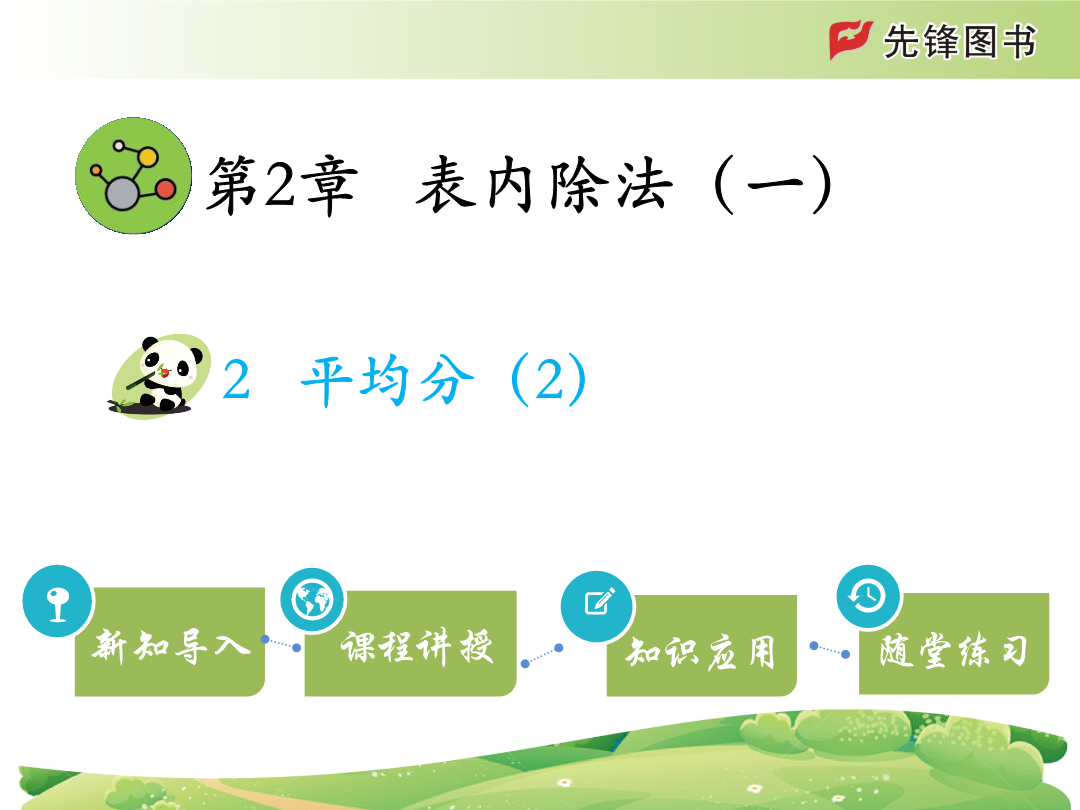 先锋图书

第2章　表内除法（一）

2　平均分（2）

新知导入

课程讲授

知识应用

随堂练习